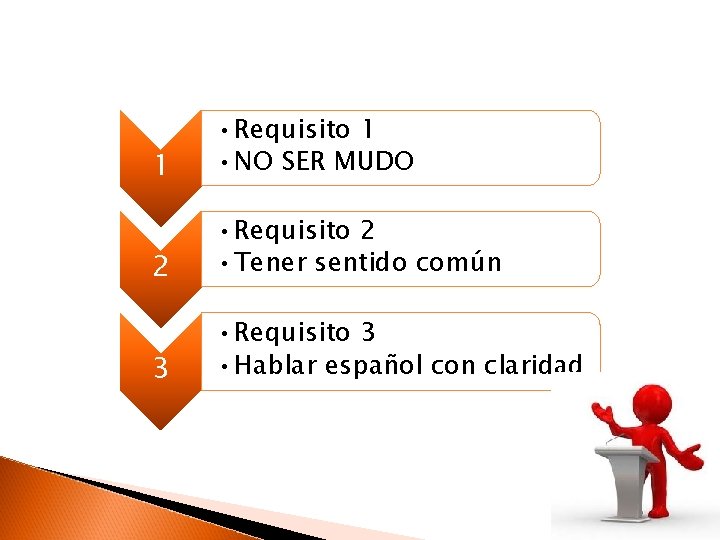 1

• Requisito 1
• NO SER MUDO

2

• Requisito 2
• Tener sentido común

3

• Requisito 3
• Hablar español con claridad